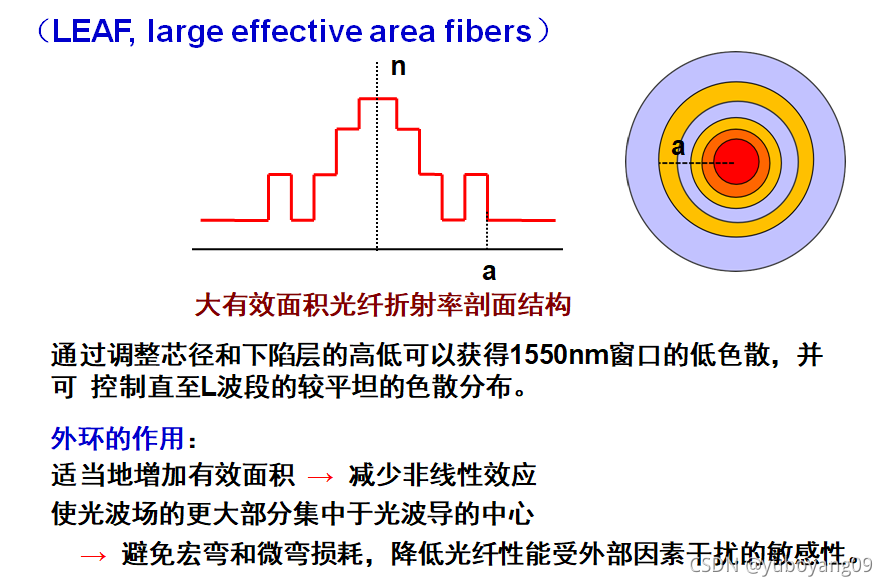 （LEAF, large effective area fibers）

n

a

a

大有效面积光纤折射率剖面结构

通过调整芯径和下陷层的高低可以获得1550nm窗口的低色散，并可 控制直至L波段的较平坦的色散分布。

外环的作用：

适当地增加有效面积 → 减少非线性效应

使光波场的更大部分集中于光波导的中心

→ 避免宏弯和微弯损耗，降低光纤性能受外部因素干扰的敏感性。

CSDN @yuboyang09